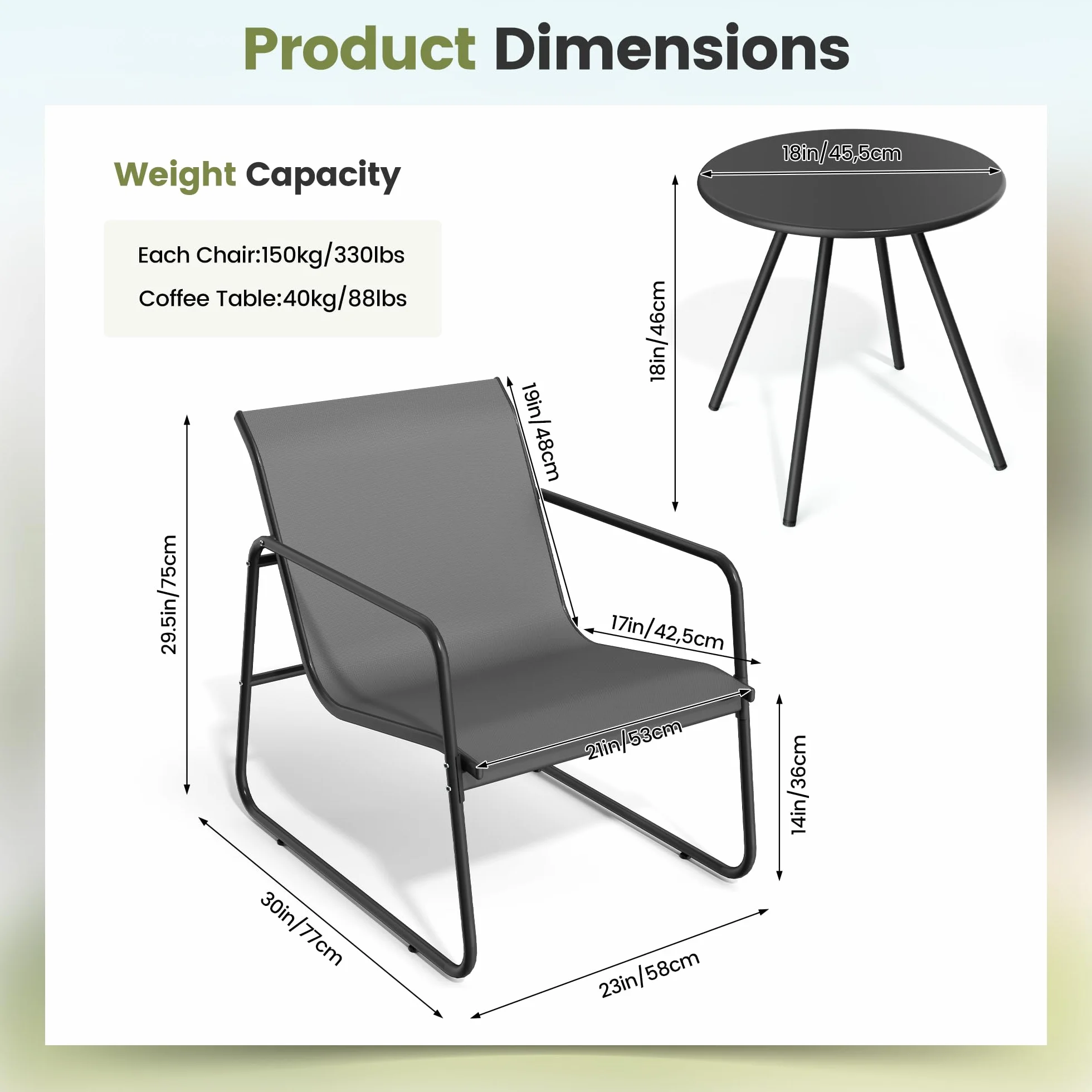 Product Dimensions

Weight Capacity

Each Chair:150kg/330lbs

Coffee Table:40kg/88lbs

18in/45,5cm

18in/46cm

19in/48cm

29.5in/75cm

17in/42,5cm

21in/53cm

14in/36cm

30in/77cm

23in/58cm